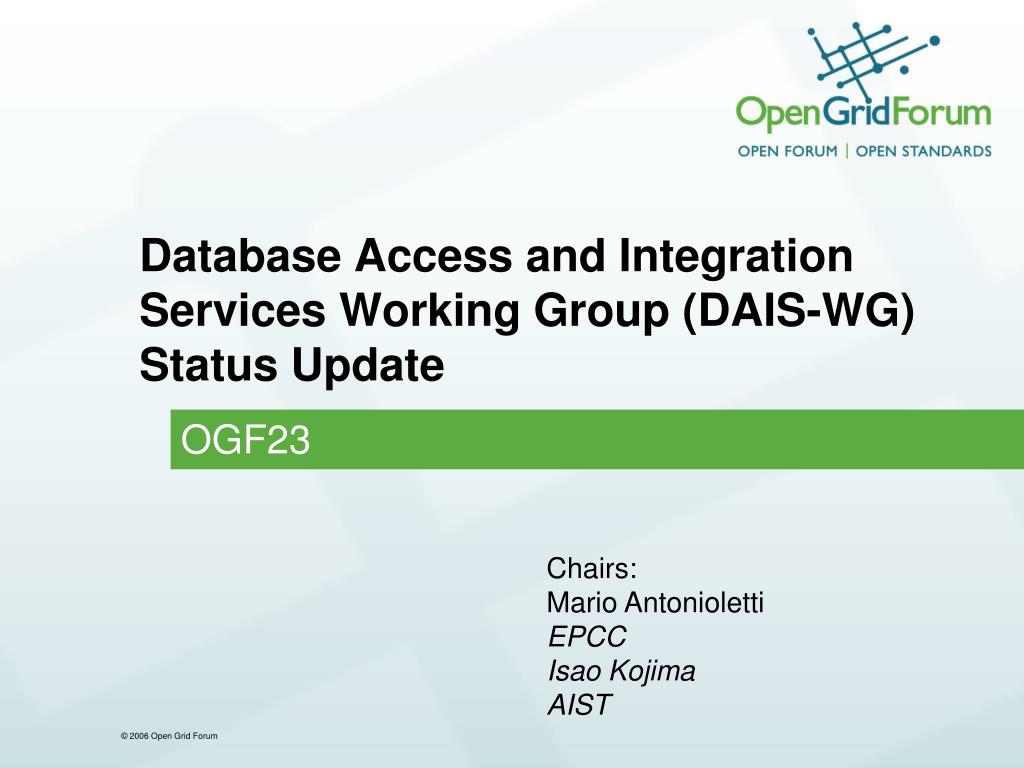 OpenGridForum
OPEN FORUM | OPEN STANDARDS

Database Access and Integration Services Working Group (DAIS-WG) Status Update

OGF23

Chairs:
Mario Antonioletti
EPCC
Isao Kojima
AIST

© 2006 Open Grid Forum